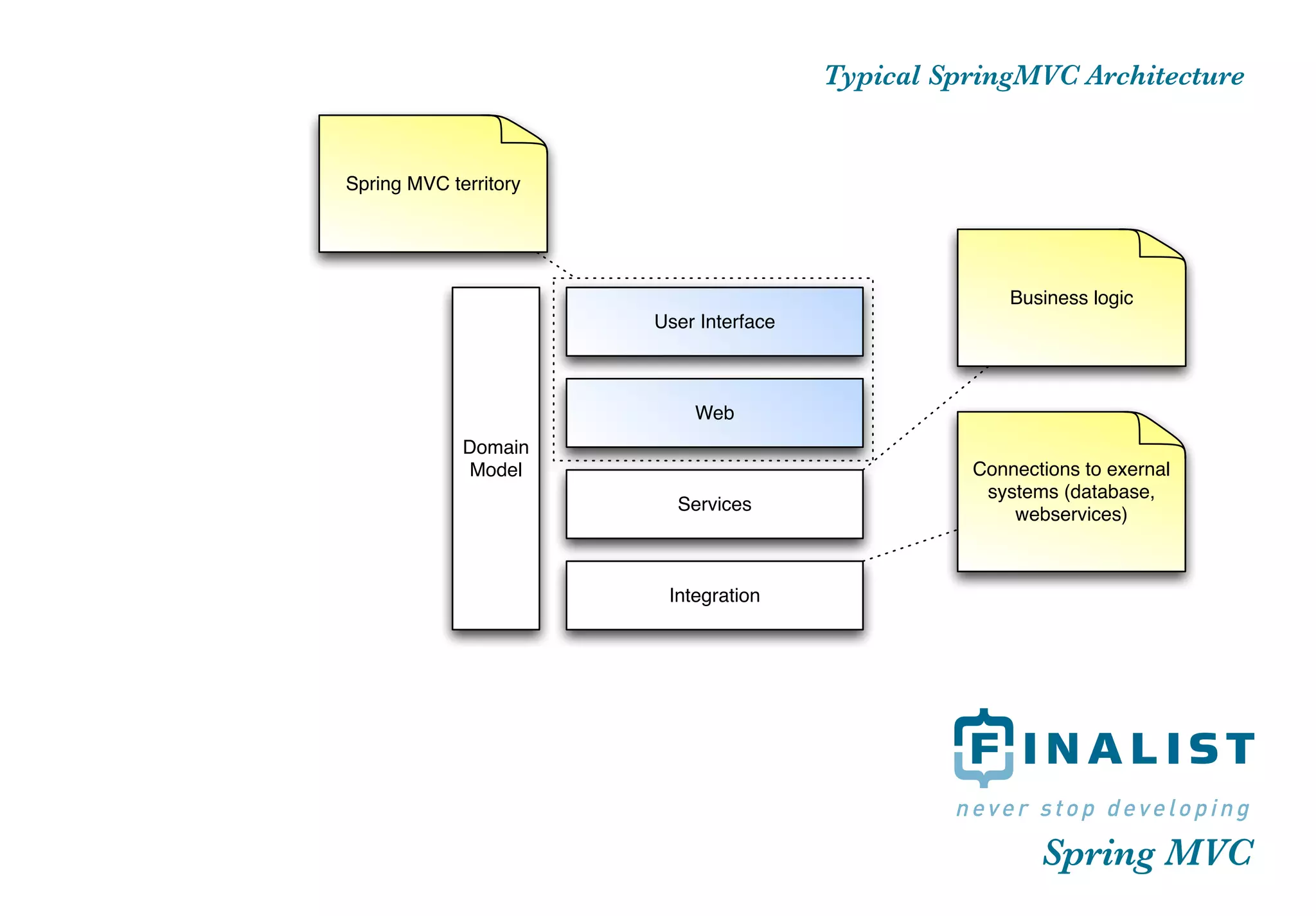 Typical SpringMVC Architecture

Spring MVC territory

Domain Model

User Interface

Web

Services

Integration

Business logic

Connections to exernal systems (database, webservices)

FINALIST

never stop developing

Spring MVC